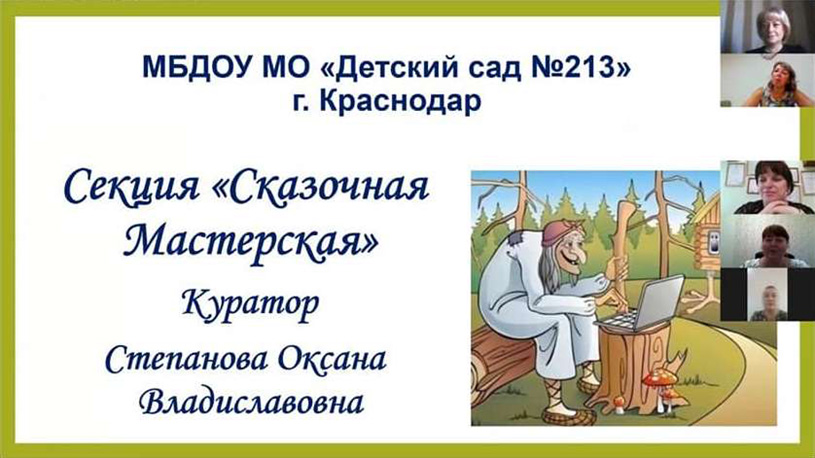 МБДОУ МО «Детский сад №213»
г. Краснодар

Секция «Сказочная Мастерская»

Куратор

Степанова Оксана Владиславовна